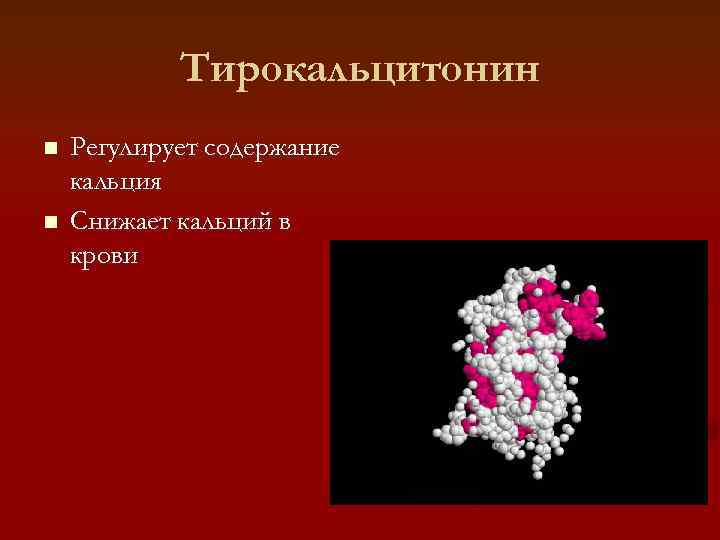 Тирокальцитонин

■ Регулирует содержание кальция

■ Снижает кальций в крови